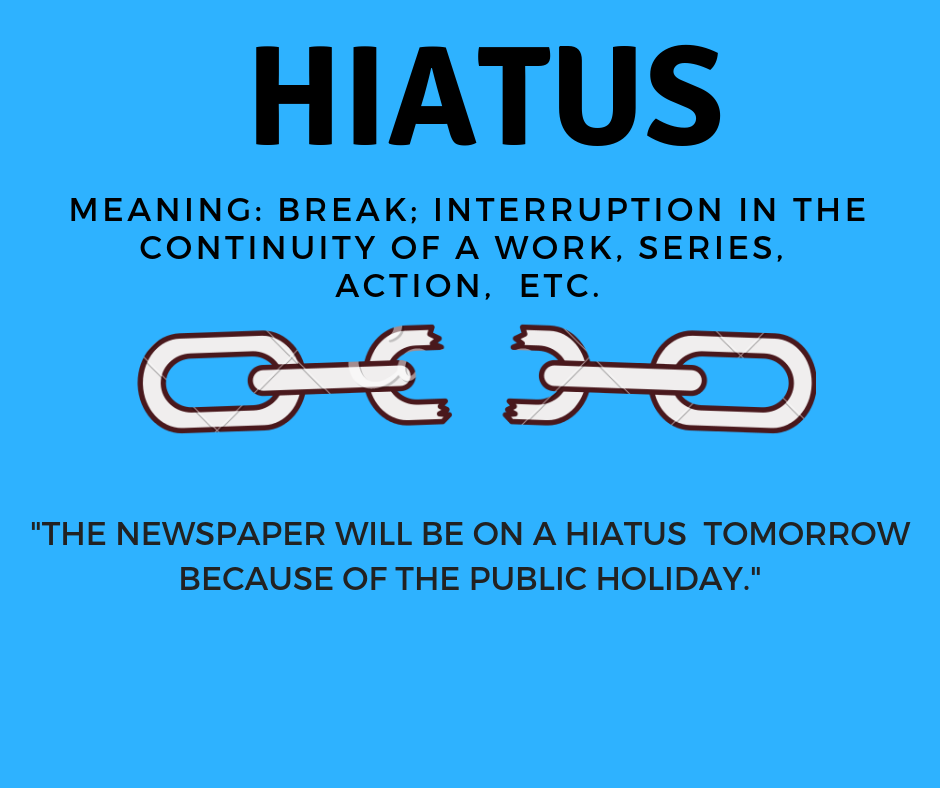 HIATUS

MEANING: BREAK; INTERRUPTION IN THE CONTINUITY OF A WORK, SERIES, ACTION, ETC.

"THE NEWSPAPER WILL BE ON A HIATUS TOMORROW BECAUSE OF THE PUBLIC HOLIDAY."